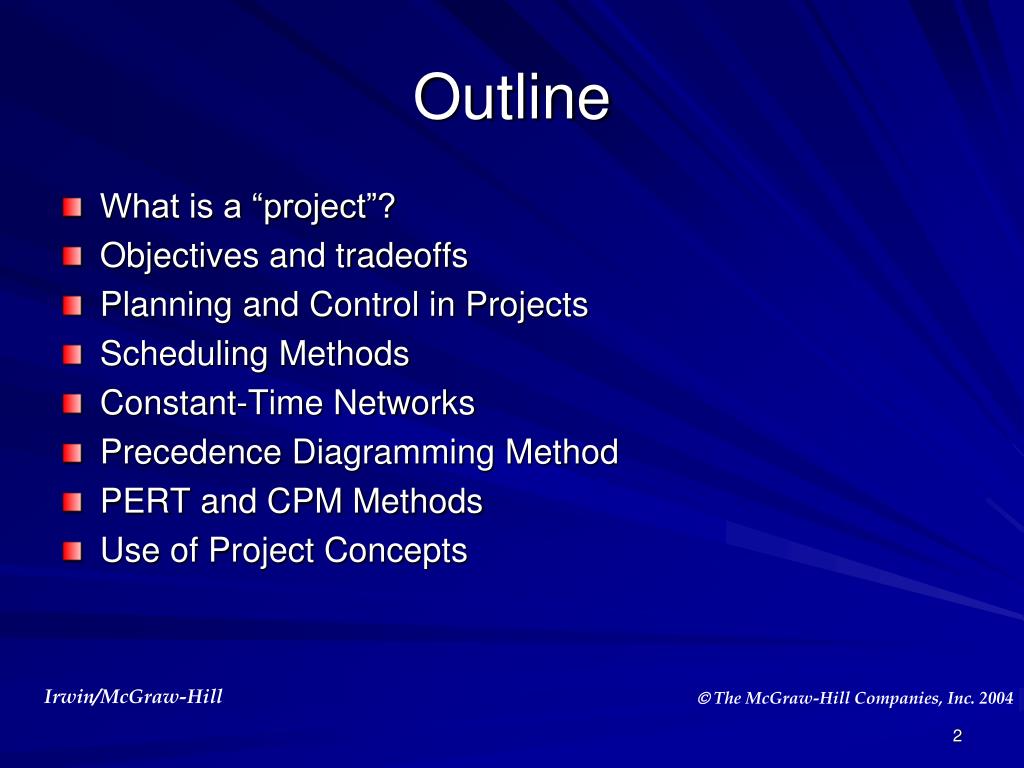 Outline

What is a “project”?
Objectives and tradeoffs
Planning and Control in Projects
Scheduling Methods
Constant-Time Networks
Precedence Diagramming Method
PERT and CPM Methods
Use of Project Concepts

Irwin/McGraw-Hill

© The McGraw-Hill Companies, Inc. 2004

2